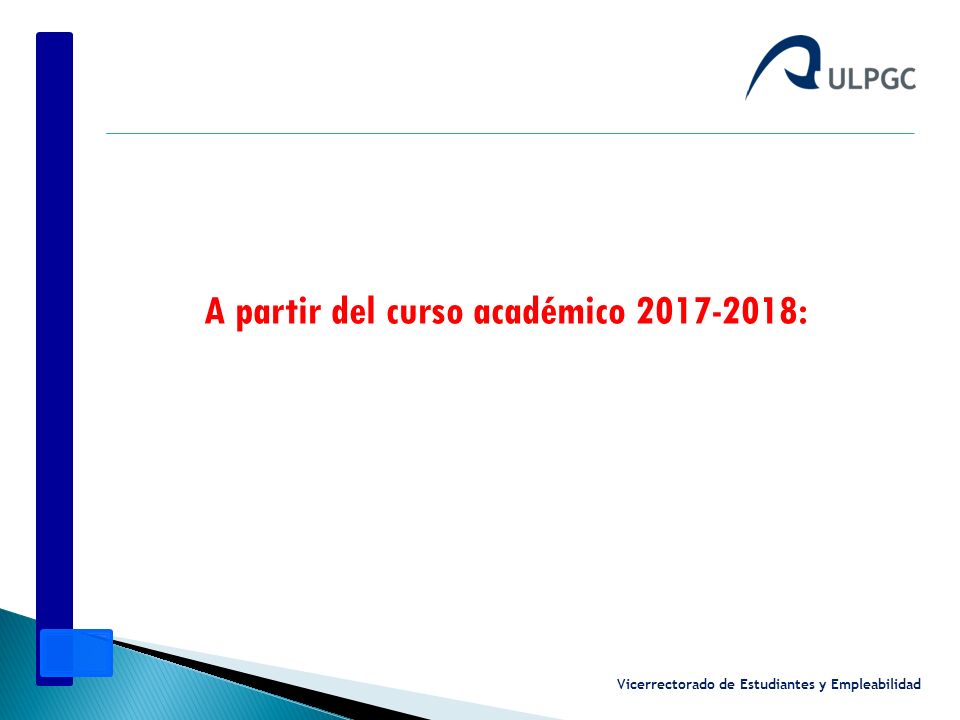 ULPGC

A partir del curso académico 2017-2018:

Vicerrectorado de Estudiantes y Empleabilidad